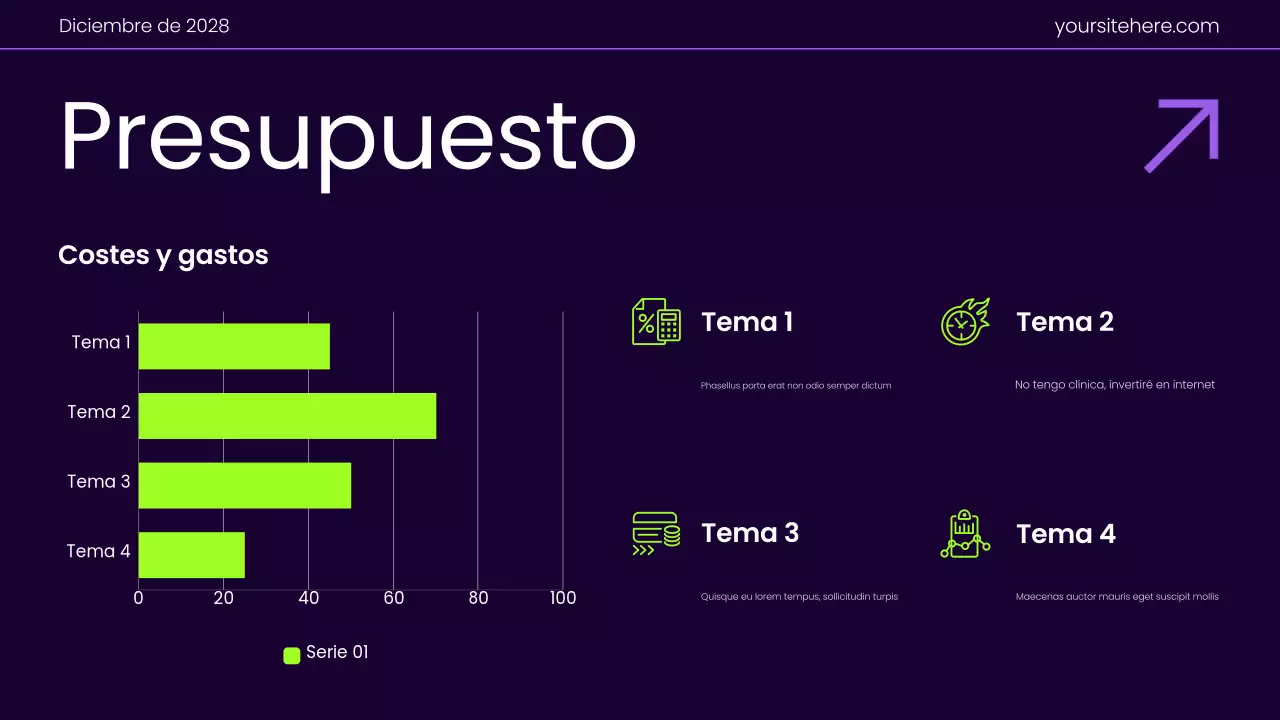 Diciembre de 2028

yoursitehere.com

Presupuesto

Costes y gastos

Tema 1
Tema 2
Tema 3
Tema 4

0 20 40 60 80 100

Serie 01

Tema 1

Phasellus porta erat non odio semper dictum

Tema 2

No tengo clínica, invertiré en internet

Tema 3

Quisque eu lorem tempus, sollicitudin turpis

Tema 4

Maecenas auctor mauris eget suscipit mollis